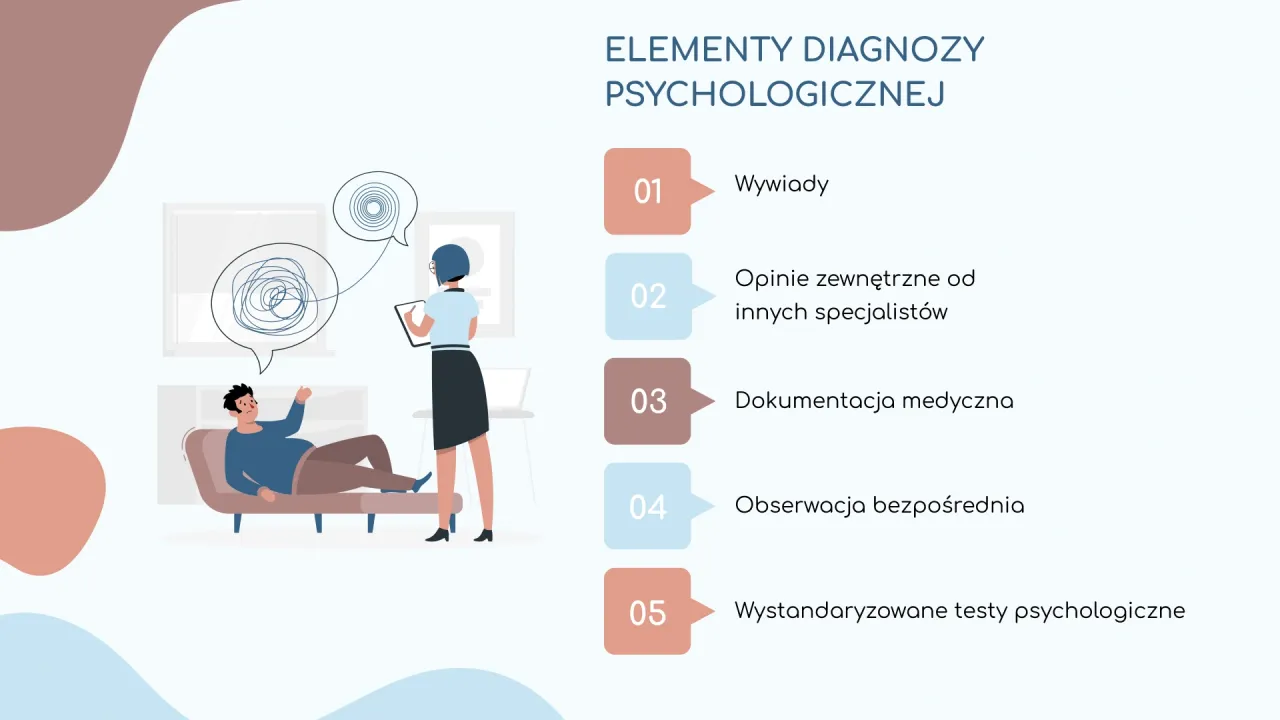 ELEMENTY DIAGNOZY PSYCHOLOGICZNEJ

01 Wywiady

02 Opinie zewnętrzne od innych specjalistów

03 Dokumentacja medyczna

04 Obserwacja bezpośrednia

05 Wystandaryzowane testy psychologiczne